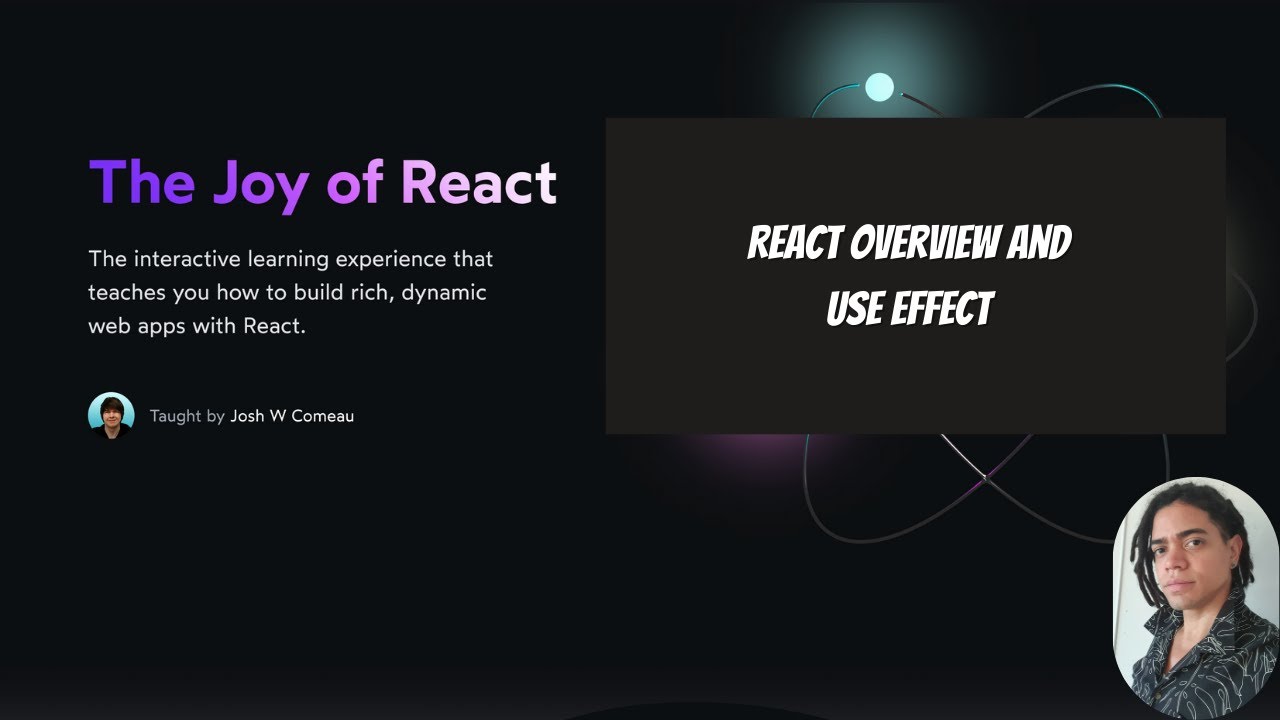 The Joy of React

The interactive learning experience that teaches you how to build rich, dynamic web apps with React.

Taught by Josh W Comeau

REACT OVERVIEW AND USE EFFECT